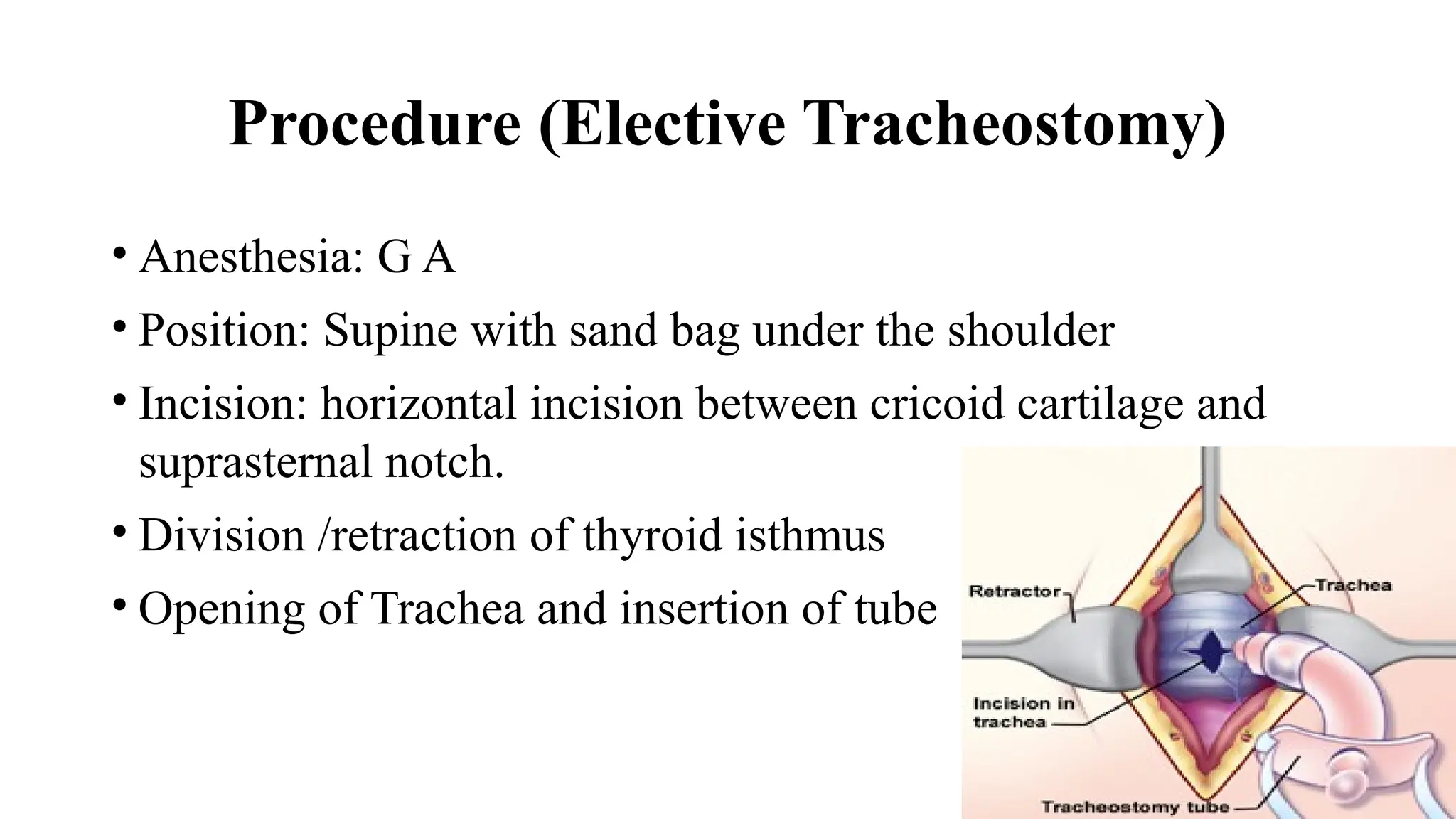 Procedure (Elective Tracheostomy)

• Anesthesia: G A
• Position: Supine with sand bag under the shoulder
• Incision: horizontal incision between cricoid cartilage and suprasternal notch.
• Division /retraction of thyroid isthmus
• Opening of Trachea and insertion of tube

Retractor
Trachea
Incision in trachea
Tracheostomy tube